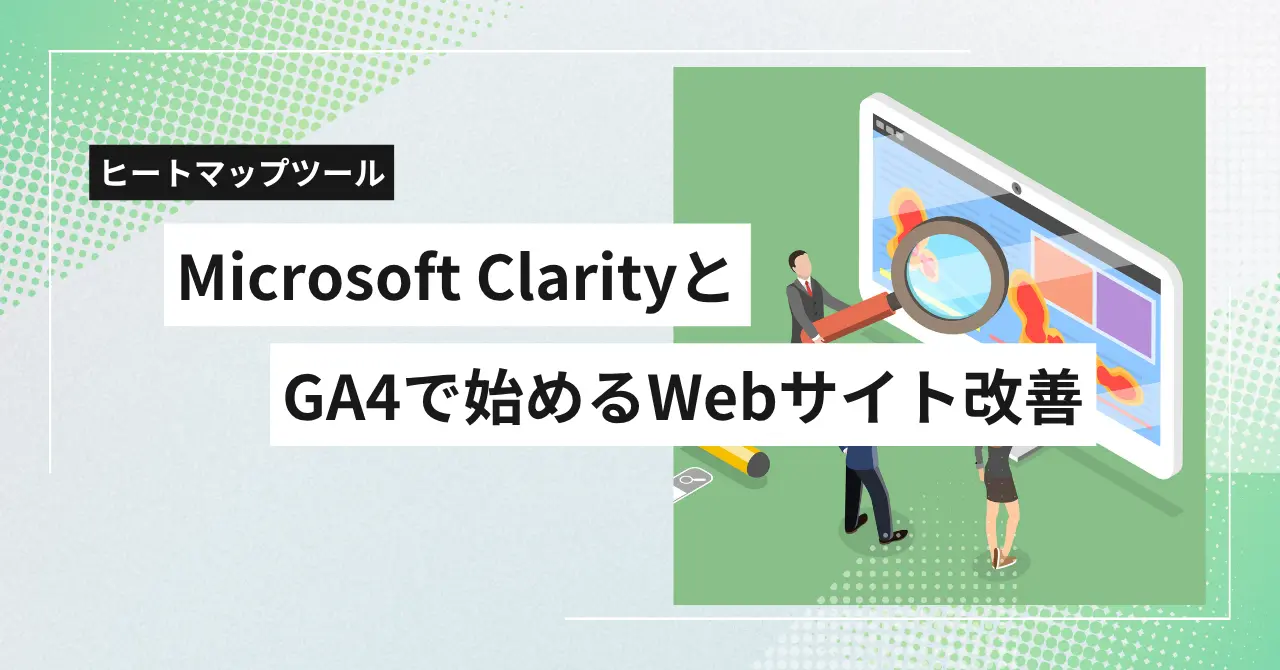 ヒートマップツール

Microsoft Clarityと
GA4で始めるWebサイト改善